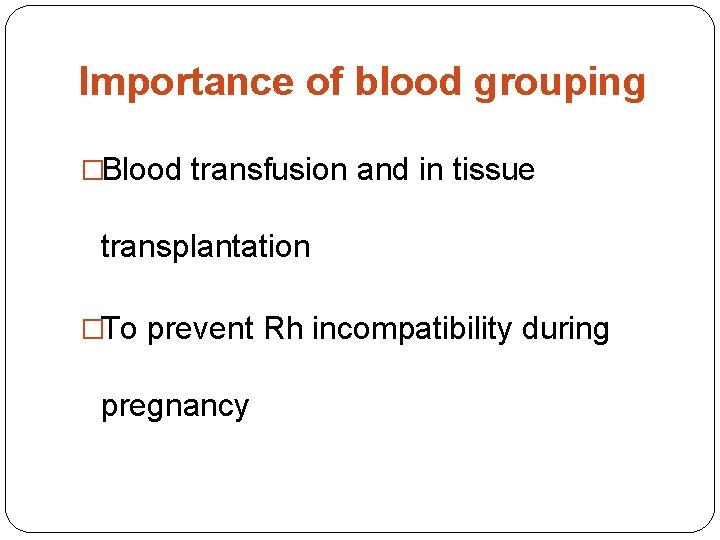 Importance of blood grouping

□Blood transfusion and in tissue transplantation

□To prevent Rh incompatibility during pregnancy